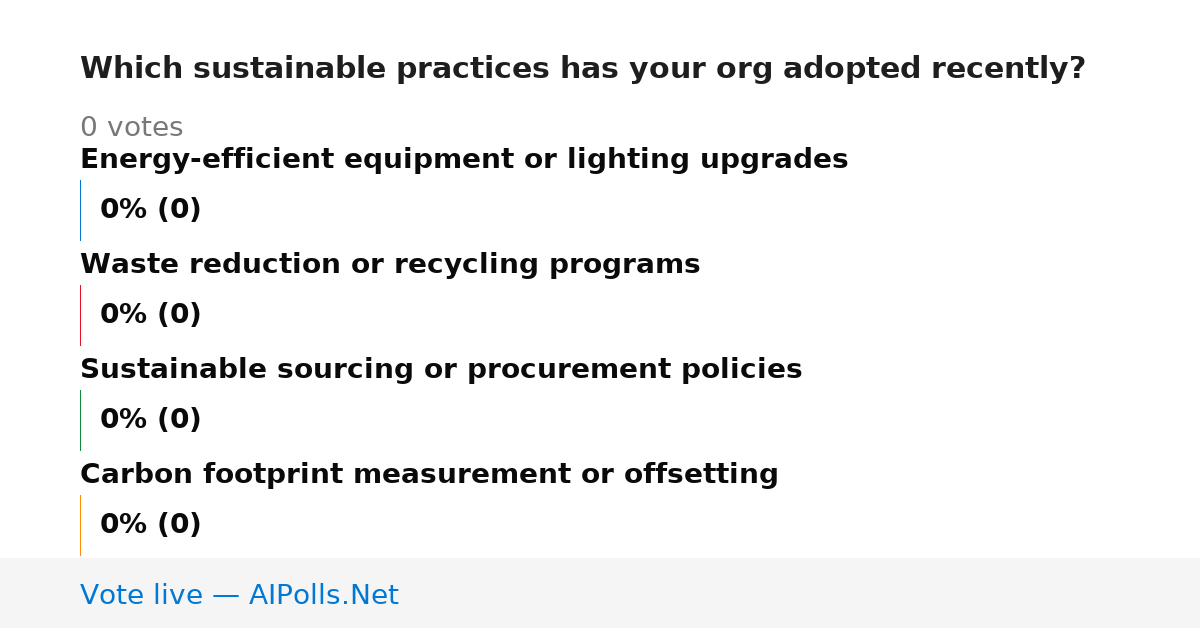 Which sustainable practices has your org adopted recently?

0 votes

Energy-efficient equipment or lighting upgrades

0% (0)

Waste reduction or recycling programs

0% (0)

Sustainable sourcing or procurement policies

0% (0)

Carbon footprint measurement or offsetting

0% (0)

Vote live — AIPolls.Net